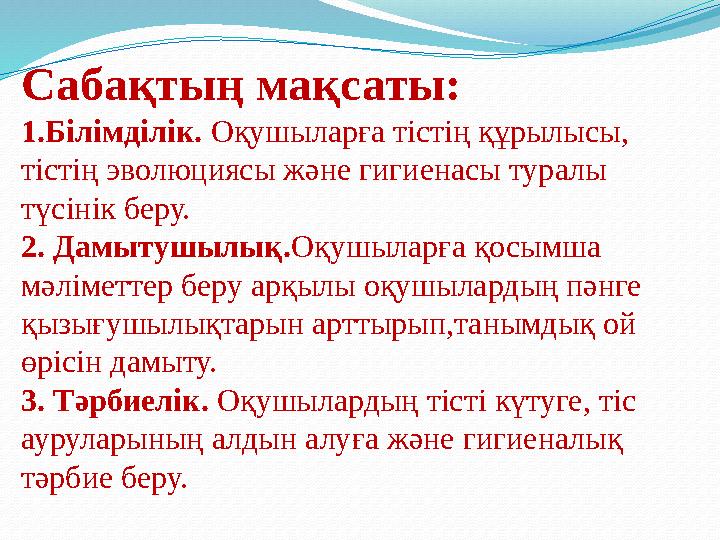 Сабақтың мақсаты:
1.Білімділік. Оқушыларға тістің құрылысы, тістің эволюциясы және гигиенасы туралы түсінік беру.
2. Дамытушылық.Оқушыларға қосымша мәліметтер беру арқылы оқушылардың пәнге қызығушылықтарын арттырып,танымдық ой өрісін дамыту.
3. Тәрбиелік. Оқушылардың тісті күтуге, тіс ауруларының алдын алуға және гигиеналық тәрбие беру.